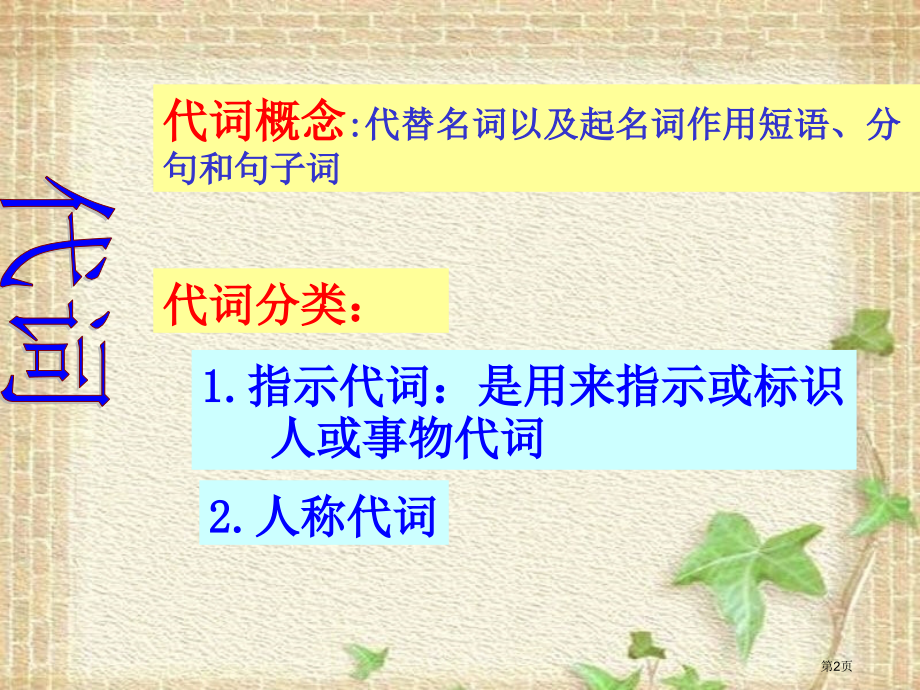 代词

代词概念:代替名词以及起名词作用短语、分句和句子词

代词分类：

1. 指示代词：是用来指示或标识人或事物代词

2. 人称代词

第2页